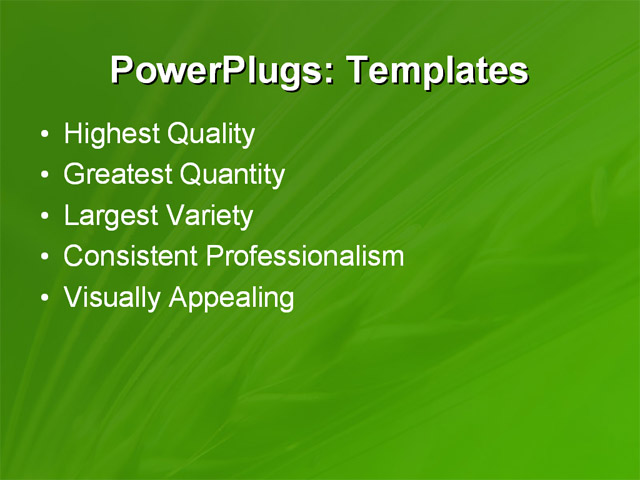 PowerPlugs: Templates

• Highest Quality
• Greatest Quantity
• Largest Variety
• Consistent Professionalism
• Visually Appealing